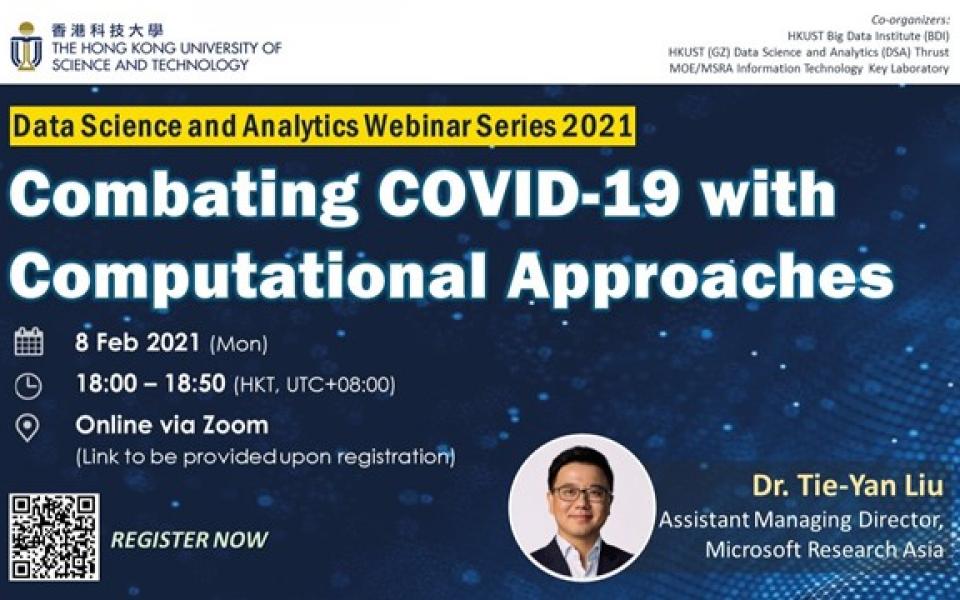 香港科技大學
THE HONG KONG UNIVERSITY OF SCIENCE AND TECHNOLOGY

Co-organizers:
HKUST Big Data Institute (BDI)
HKUST (GZ) Data Science and Analytics (DSA) Thrust
MOE/MSRA Information Technology Key Laboratory

Data Science and Analytics Webinar Series 2021

Combating COVID-19 with Computational Approaches

8 Feb 2021 (Mon)

18:00 – 18:50 (HKT, UTC+08:00)

Online via Zoom
(Link to be provided upon registration)

REGISTER NOW

Dr. Tie-Yan Liu
Assistant Managing Director, Microsoft Research Asia